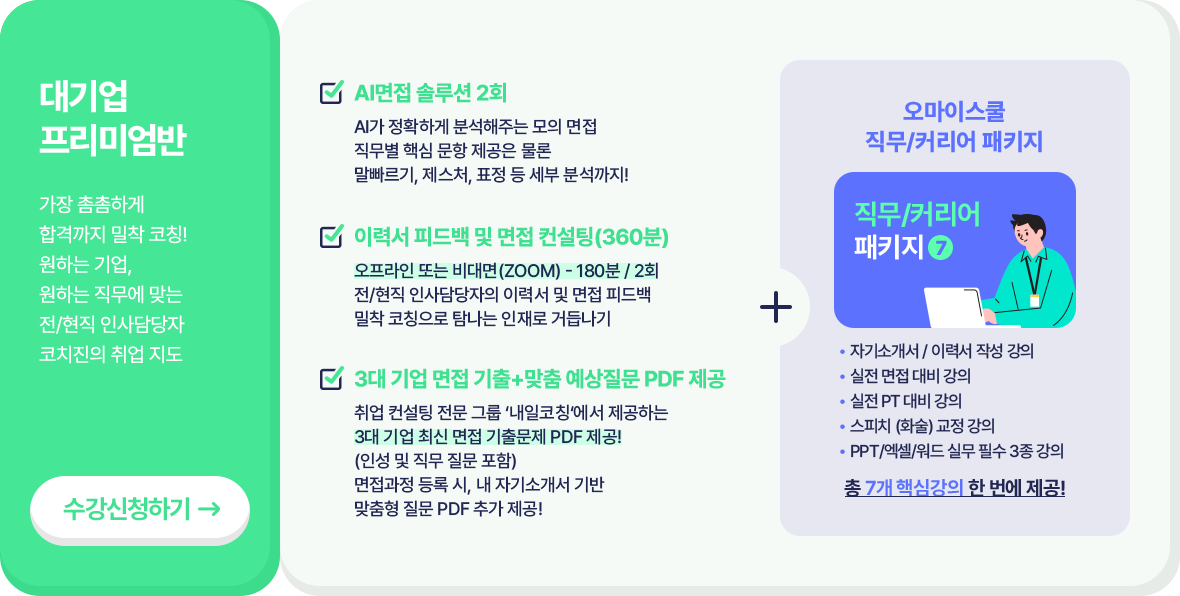 대기업
프리미엄반

가장 촘촘하게
합격까지 밀착 코칭!
원하는 기업,
원하는 직무에 맞는
전/현직 인사담당자
코치진의 취업 지도

수강신청하기 →

AI면접 솔루션 2회

AI가 정확하게 분석해주는 모의 면접
직무별 핵심 문항 제공은 물론
말빠르기, 제스처, 표정 등 세부 분석까지!

이력서 피드백 및 면접 컨설팅(360분)

오프라인 또는 비대면(ZOOM) - 180분 / 2회
전/현직 인사담당자의 이력서 및 면접 피드백
밀착 코칭으로 탐나는 인재로 거듭나기

3대 기업 면접 기출+맞춤 예상질문 PDF 제공

취업 컨설팅 전문 그룹 '내일코칭'에서 제공하는
3대 기업 최신 면접 기출문제 PDF 제공!
(인성 및 직무 질문 포함)
면접과정 등록 시, 내 자기소개서 기반
맞춤형 질문 PDF 추가 제공!

+

오마이스쿨
직무/커리어 패키지

직무/커리어
패키지 7

• 자기소개서 / 이력서 작성 강의
• 실전 면접 대비 강의
• 실전 PT 대비 강의
• 스피치 (화술) 교정 강의
• PPT/엑셀/워드 실무 필수 3종 강의

총 7개 핵심강의 한 번에 제공!